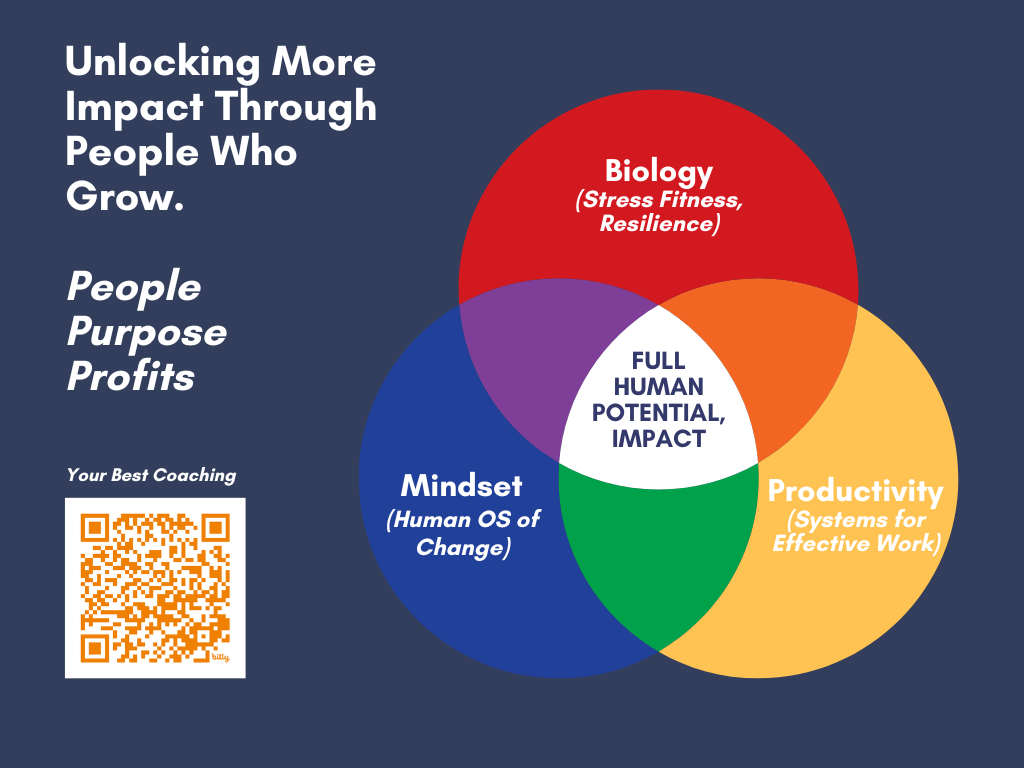 Unlocking More Impact Through People Who Grow.

People
Purpose
Profits

Your Best Coaching

bitly

Biology
(Stress Fitness, Resilience)

FULL HUMAN POTENTIAL, IMPACT

Mindset
(Human OS of Change)

Productivity
(Systems for Effective Work)